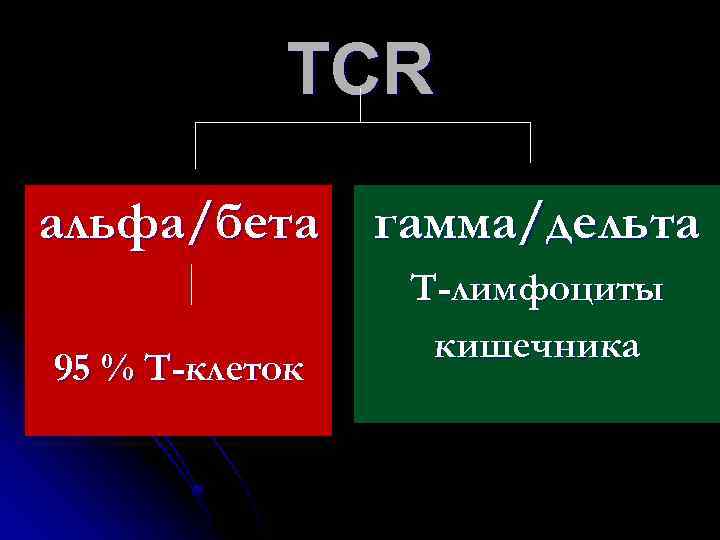 TCR

альфа/бета

95 % Т-клеток

гамма/дельта

Т-лимфоциты кишечника